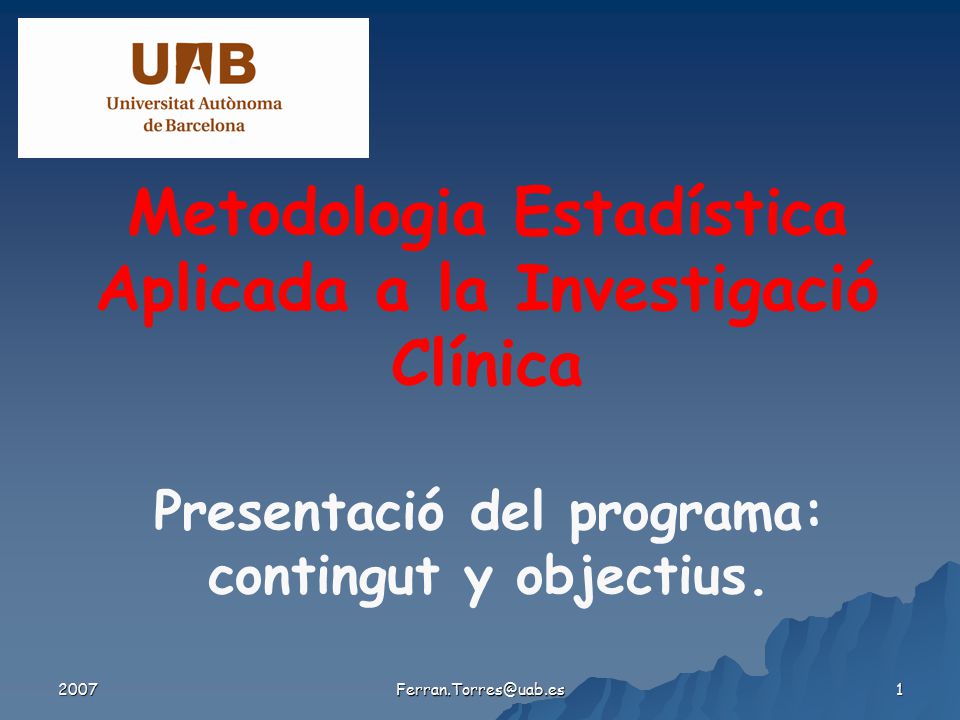 UAB
Universitat Autònoma de Barcelona

Metodologia Estadística Aplicada a la Investigació Clínica

Presentació del programa: contingut y objectius.

2007
Ferran.Torres@uab.es
1